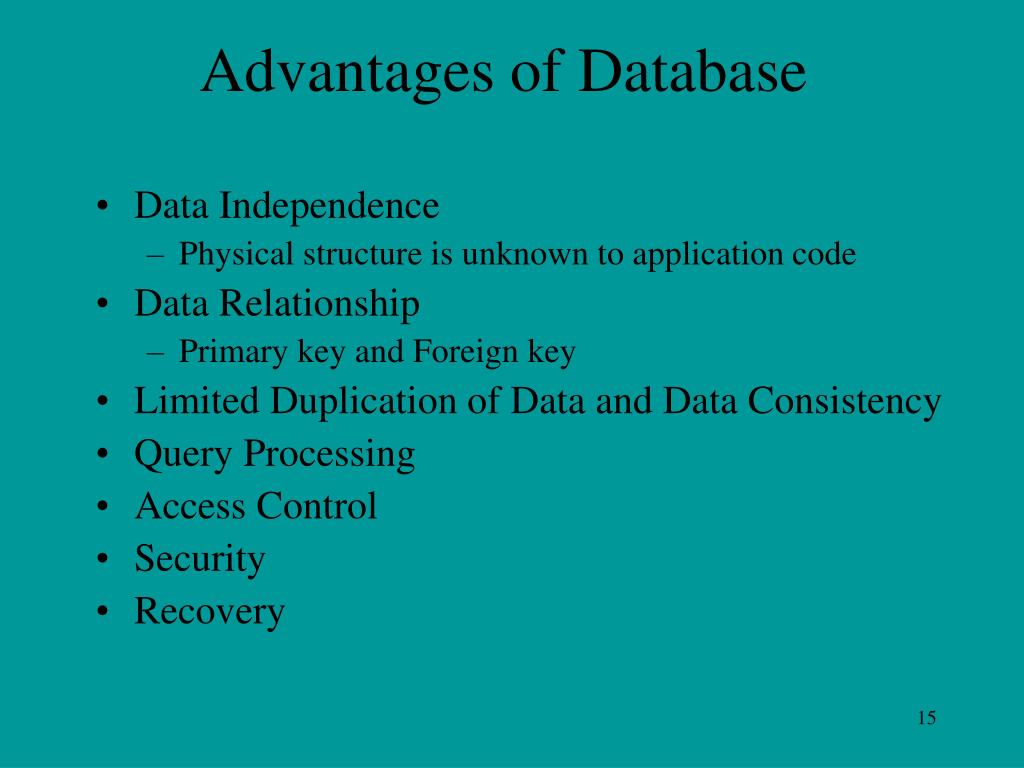 Advantages of Database

• Data Independence
  – Physical structure is unknown to application code
• Data Relationship
  – Primary key and Foreign key
• Limited Duplication of Data and Data Consistency
• Query Processing
• Access Control
• Security
• Recovery

15